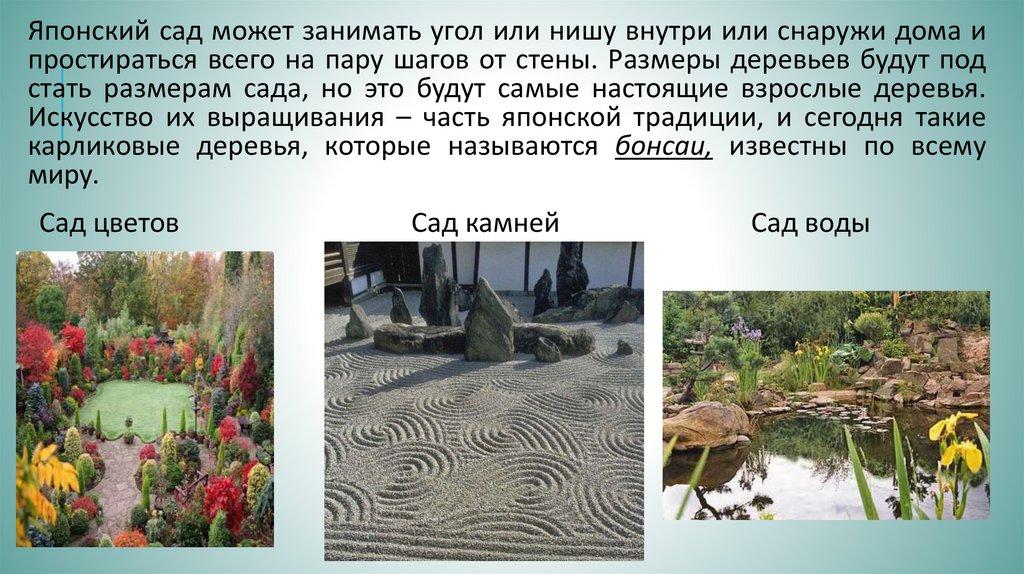 Японский сад может занимать угол или нишу внутри или снаружи дома и простираться всего на пару шагов от стены. Размеры деревьев будут под стать размерам сада, но это будут самые настоящие взрослые деревья. Искусство их выращивания – часть японской традиции, и сегодня такие карликовые деревья, которые называются бонсаи, известны по всему миру.

Сад цветов

Сад камней

Сад воды